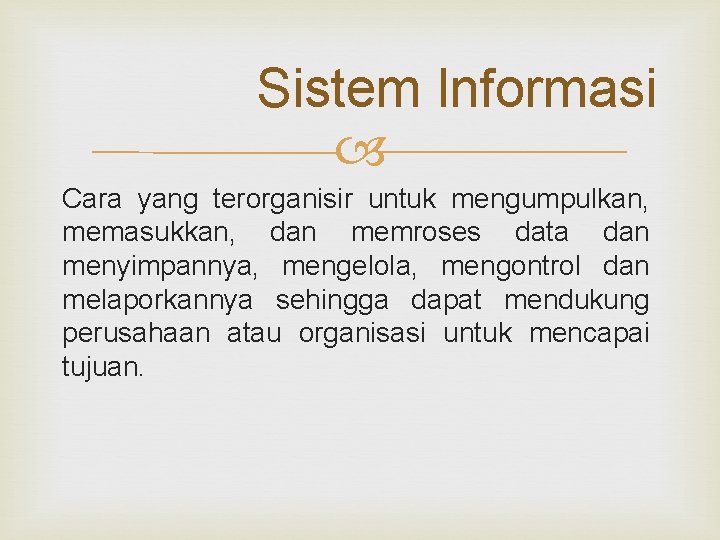 Sistem Informasi

Cara yang terorganisir untuk mengumpulkan, memasukkan, dan memroses data dan menyimpannya, mengelola, mengontrol dan melaporkannya sehingga dapat mendukung perusahaan atau organisasi untuk mencapai tujuan.